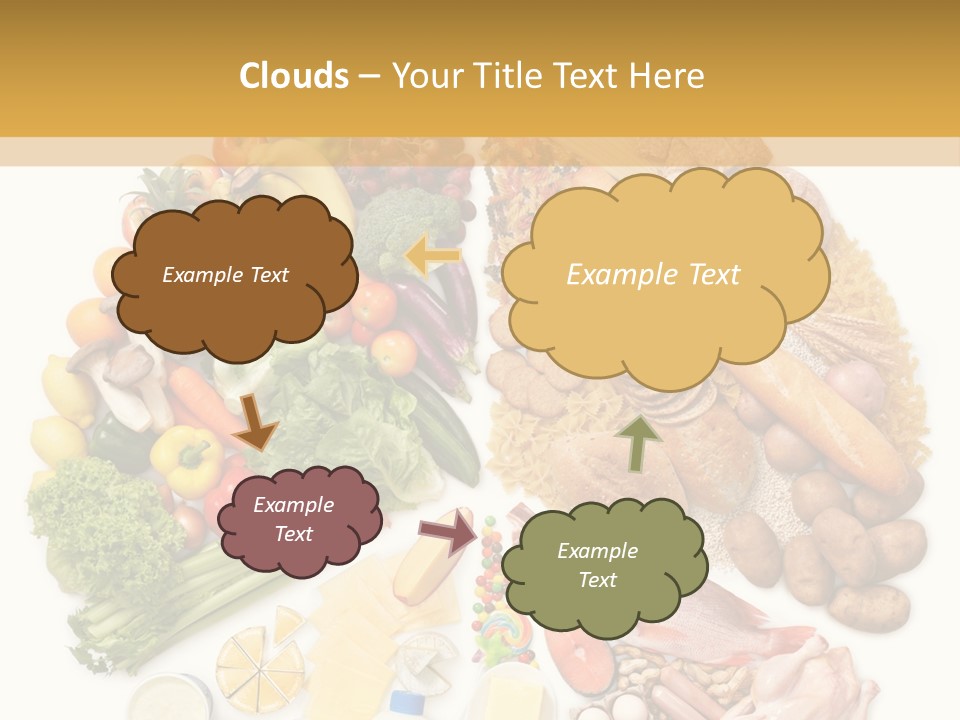 Clouds – Your Title Text Here

Example Text

Example Text

Example Text

Example Text